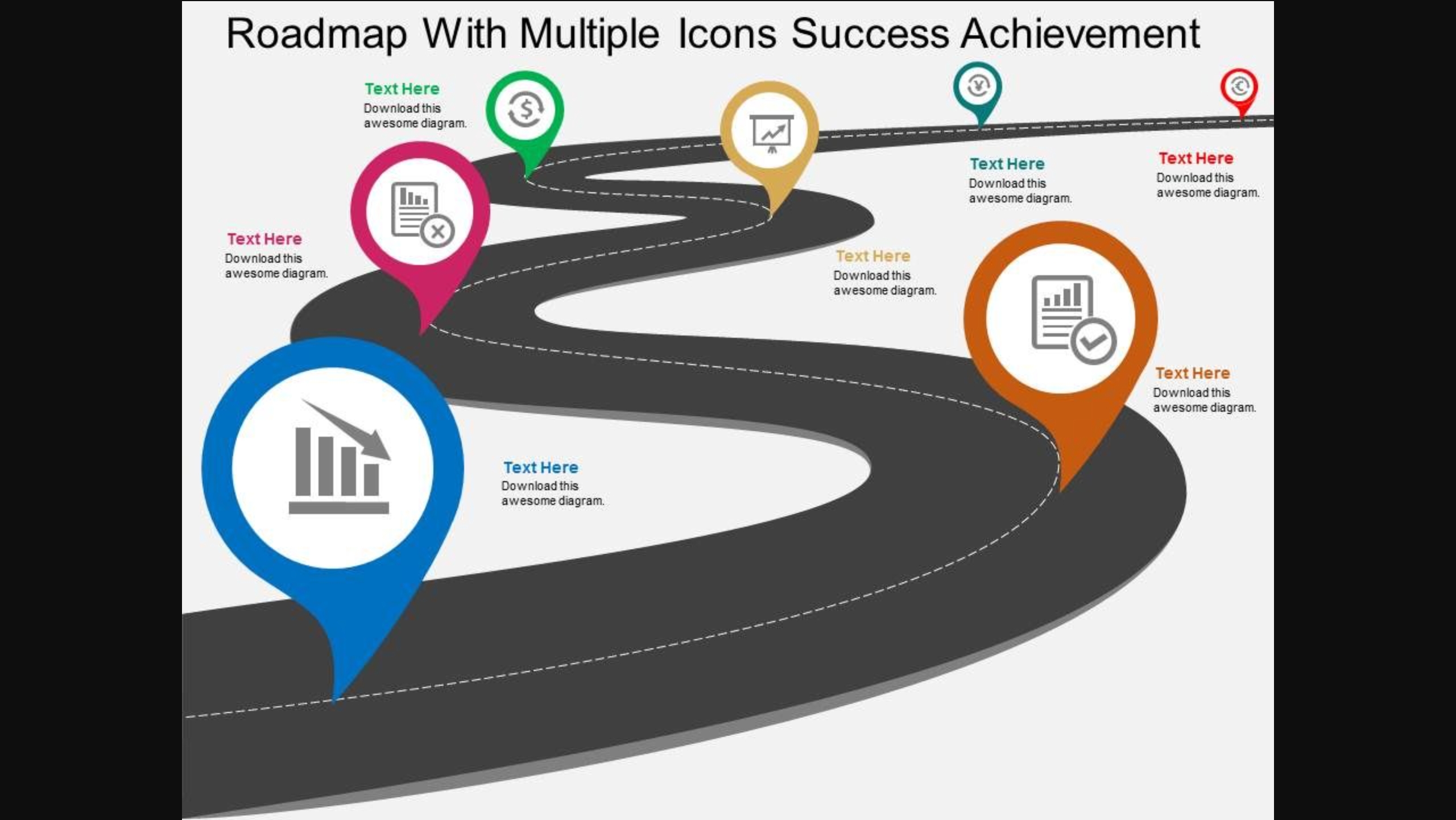 Roadmap With Multiple Icons Success Achievement

Text Here
Download this awesome diagram.

Text Here
Download this awesome diagram.

Text Here
Download this awesome diagram.

Text Here
Download this awesome diagram.

Text Here
Download this awesome diagram.

Text Here
Download this awesome diagram.

Text Here
Download this awesome diagram.